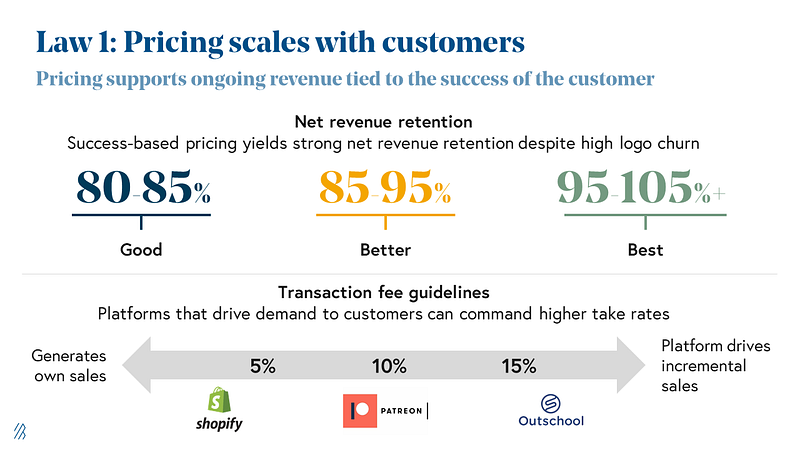 Law 1: Pricing scales with customers

Pricing supports ongoing revenue tied to the success of the customer

Net revenue retention

Success-based pricing yields strong net revenue retention despite high logo churn

80-85%

Good

85-95%

Better

95-105%+

Best

Transaction fee guidelines

Platforms that drive demand to customers can command higher take rates

Generates own sales

5%

10%

15%

Platform drives incremental sales

shopify

PATREON

Outschool